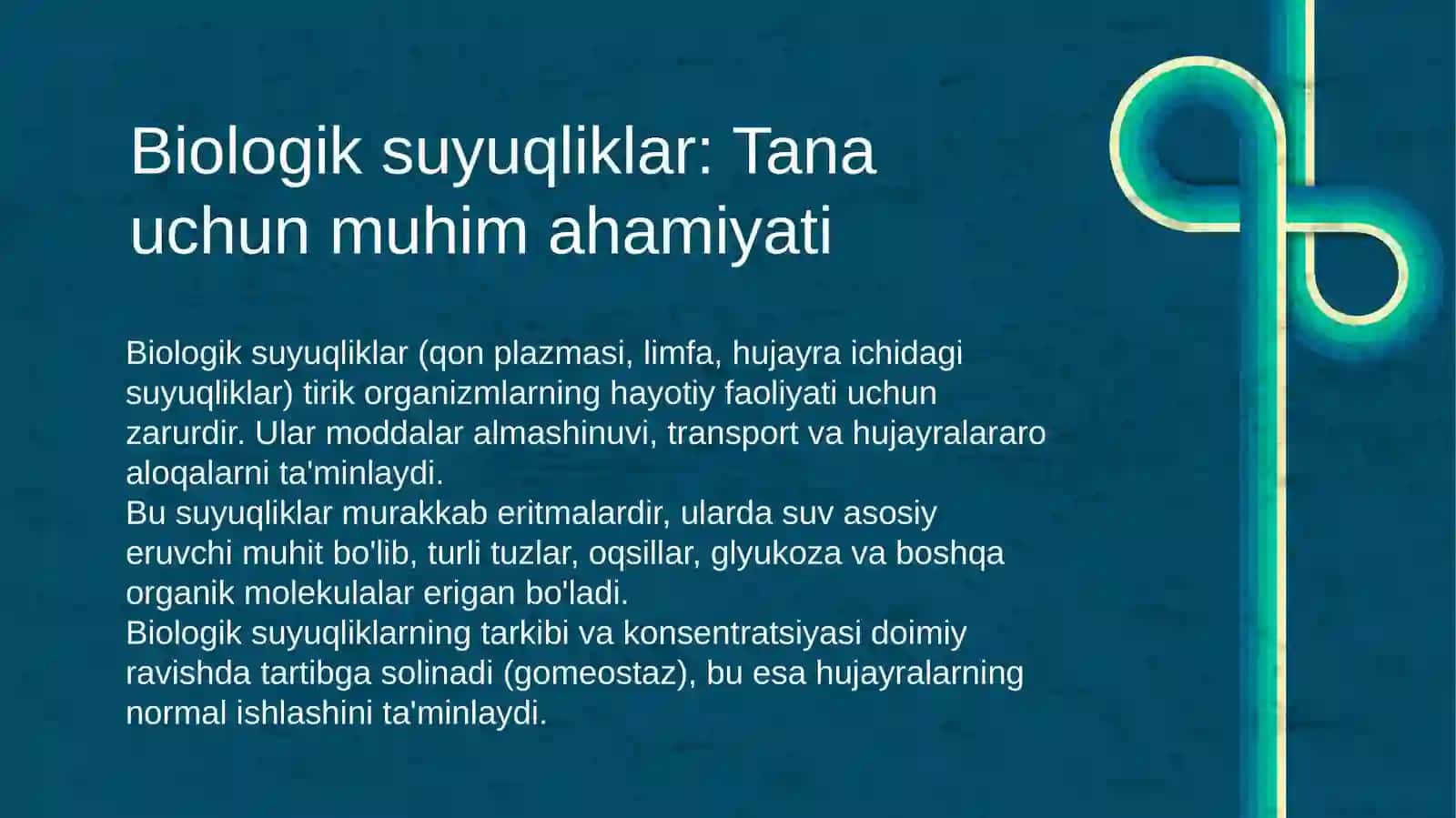 Biologik suyuqliklar: Tana uchun muhim ahamiyati

Biologik suyuqliklar (qon plazmasi, limfa, hujayra ichidagi suyuqliklar) tirik organizmlarning hayotiy faoliyati uchun zarurdir. Ular moddalar almashinuvi, transport va hujayralararo aloqalarni ta'minlaydi.
Bu suyuqliklar murakkab eritmalardir, ularda suv asosiy eruvchi muhit bo'lib, turli tuzlar, oqsillar, glyukoza va boshqa organik molekulalar erigan bo'ladi.
Biologik suyuqliklarning tarkibi va konsentratsiyasi doimiy ravishda tartibga solinadi (gomeostaz), bu esa hujayralarning normal ishlashini ta'minlaydi.